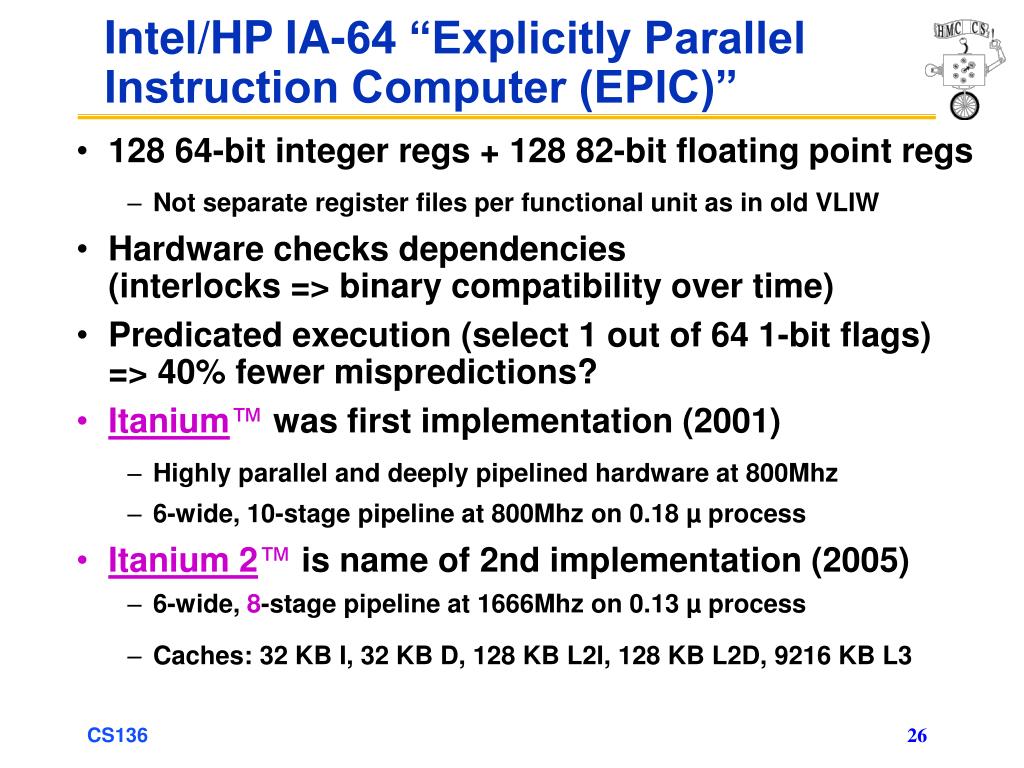 Intel/HP IA-64 “Explicitly Parallel Instruction Computer (EPIC)”

HMC CS

• 128 64-bit integer regs + 128 82-bit floating point regs
– Not separate register files per functional unit as in old VLIW
• Hardware checks dependencies (interlocks => binary compatibility over time)
• Predicated execution (select 1 out of 64 1-bit flags) => 40% fewer mispredictions?
• Itanium™ was first implementation (2001)
– Highly parallel and deeply pipelined hardware at 800Mhz
– 6-wide, 10-stage pipeline at 800Mhz on 0.18 µ process
• Itanium 2™ is name of 2nd implementation (2005)
– 6-wide, 8-stage pipeline at 1666Mhz on 0.13 µ process
– Caches: 32 KB I, 32 KB D, 128 KB L2I, 128 KB L2D, 9216 KB L3

CS136

26